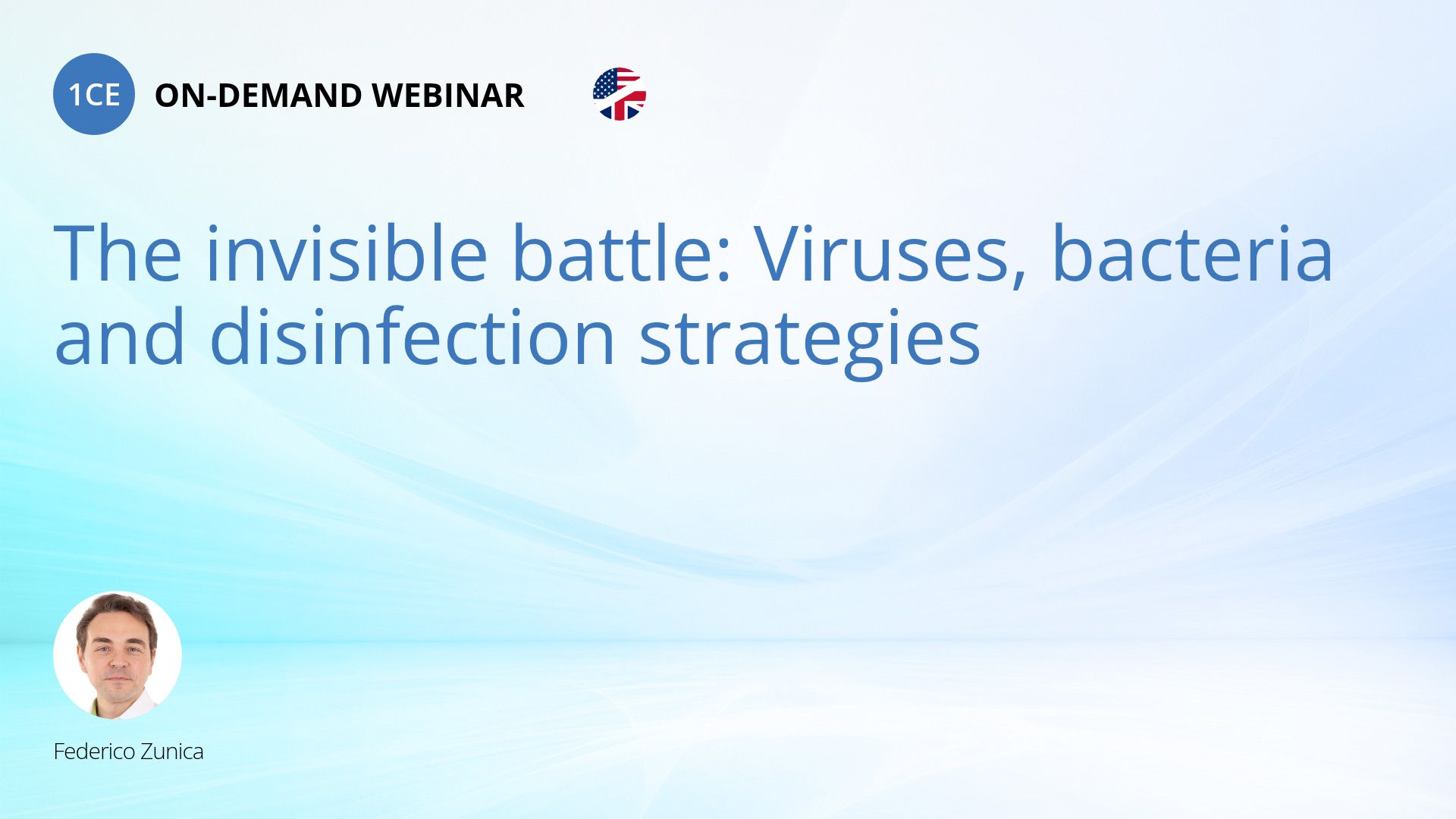 1CE ON-DEMAND WEBINAR

The invisible battle: Viruses, bacteria and disinfection strategies

Federico Zunica